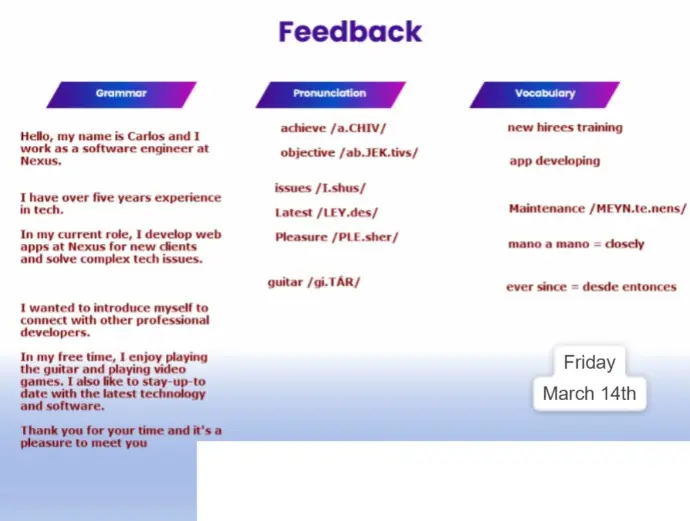 Feedback

Grammar

Hello, my name is Carlos and I work as a software engineer at Nexus.

I have over five years experience in tech.

In my current role, I develop web apps at Nexus for new clients and solve complex tech issues.

I wanted to introduce myself to connect with other professional developers.

In my free time, I enjoy playing the guitar and playing video games. I also like to stay-up-to date with the latest technology and software.

Thank you for your time and it's a pleasure to meet you

Pronunciation

achieve /a.CHIV/

objective /ab.JEK.tivs/

issues /I.shus/

Latest /LEY.des/

Pleasure /PLE.sher/

guitar /gi.TÁR/

Vocabulary

new hirees training

app developing

Maintenance /MEYN.te.nens/

mano a mano = closely

ever since = desde entonces

Friday
March 14th